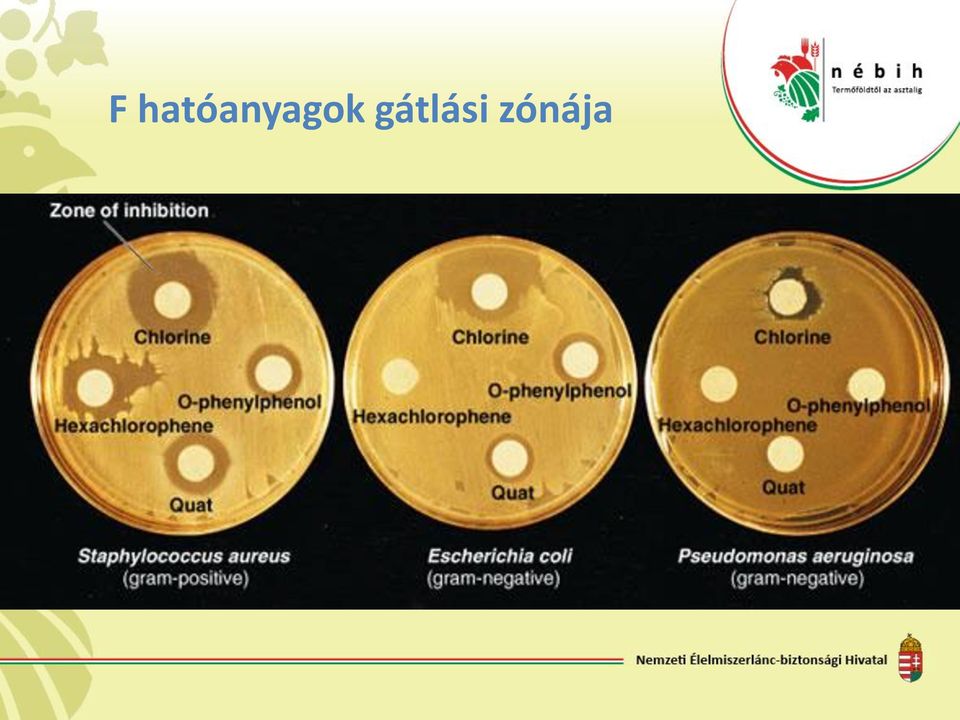 F hatóanyagok gátlási zónája

nébih
Termőföldtől az asztalig

Zone of inhibition

Chlorine
O-phenylphenol
Hexachlorophene
Quat

Staphylococcus aureus
(gram-positive)

Chlorine
O-phenylphenol
Hexachlorophene
Quat

Escherichia coli
(gram-negative)

Chlorine
O-phenylphenol
Hexachlorophene
Quat

Pseudomonas aeruginosa
(gram-negative)

Nemzeti Élelmiszerlánc-biztonsági Hivatal